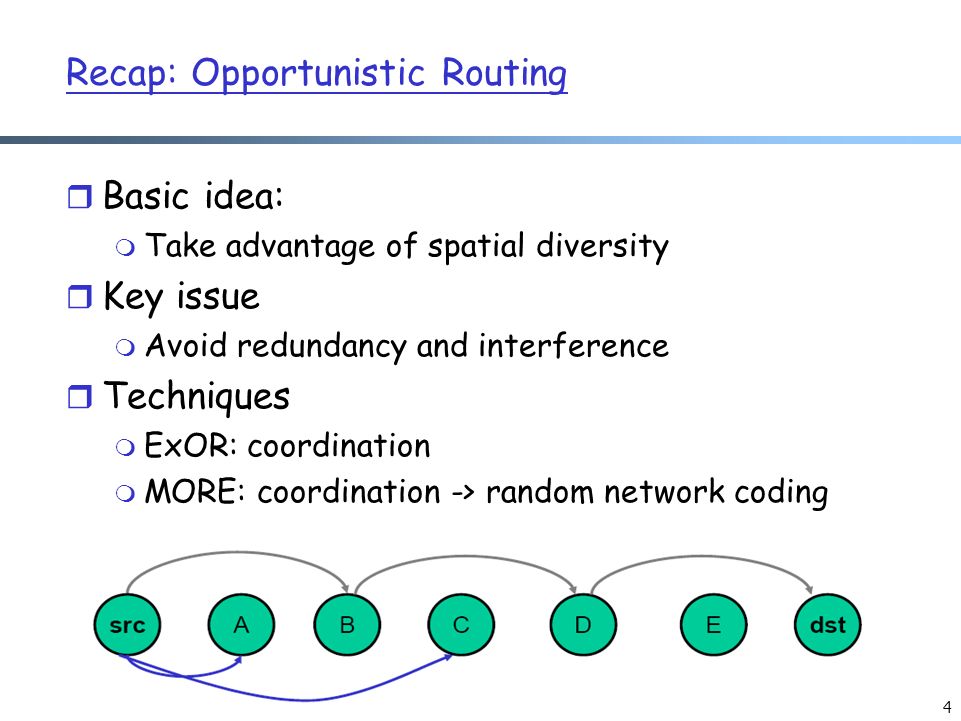 Recap: Opportunistic Routing

Basic idea:
Take advantage of spatial diversity

Key issue
Avoid redundancy and interference

Techniques
ExOR: coordination
MORE: coordination -> random network coding

src A B C D E dst

4